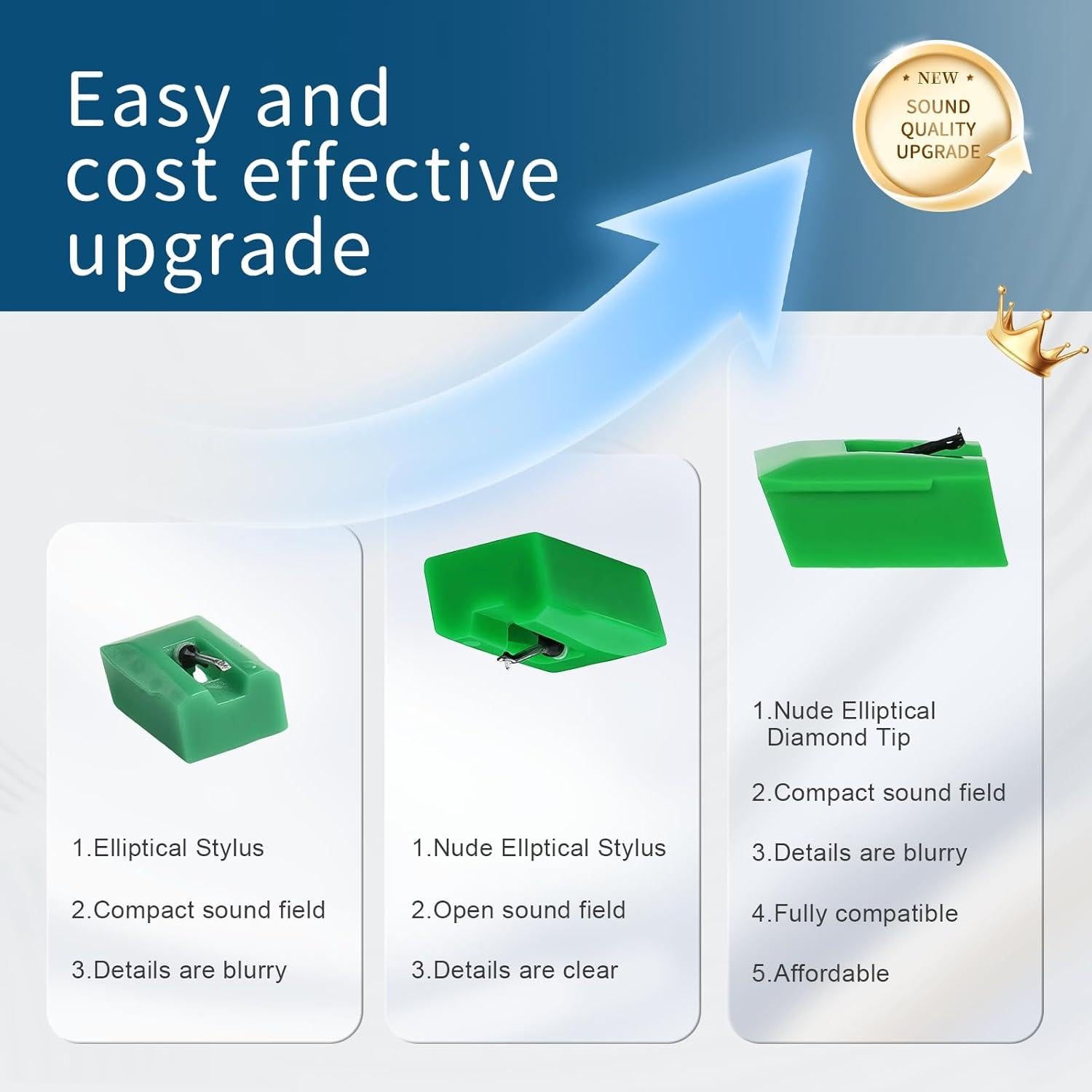 Easy and cost effective upgrade

NEW
SOUND QUALITY UPGRADE

1.Elliptical Stylus

2.Compact sound field

3.Details are blurry

1.Nude Ellptical Stylus

2.Open sound field

3.Details are clear

1.Nude Elliptical Diamond Tip

2.Compact sound field

3.Details are blurry

4.Fully compatible

5.Affordable